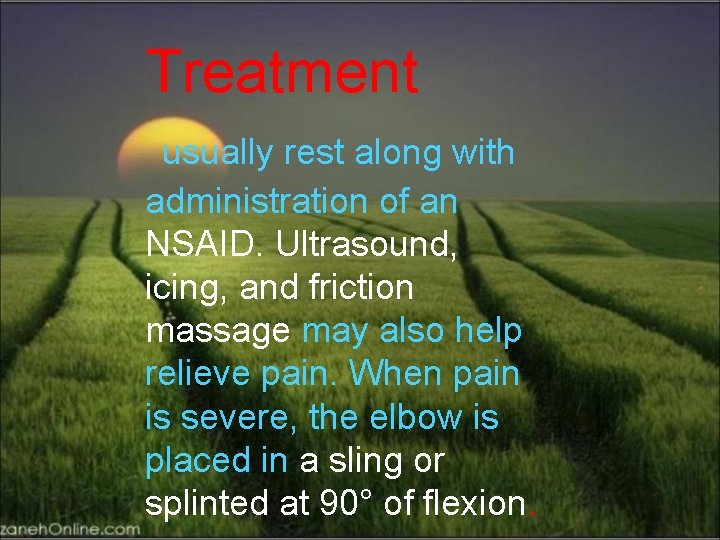 Treatment

usually rest along with administration of an NSAID. Ultrasound, icing, and friction massage may also help relieve pain. When pain is severe, the elbow is placed in a sling or splinted at 90° of flexion.

zanehOnline.com